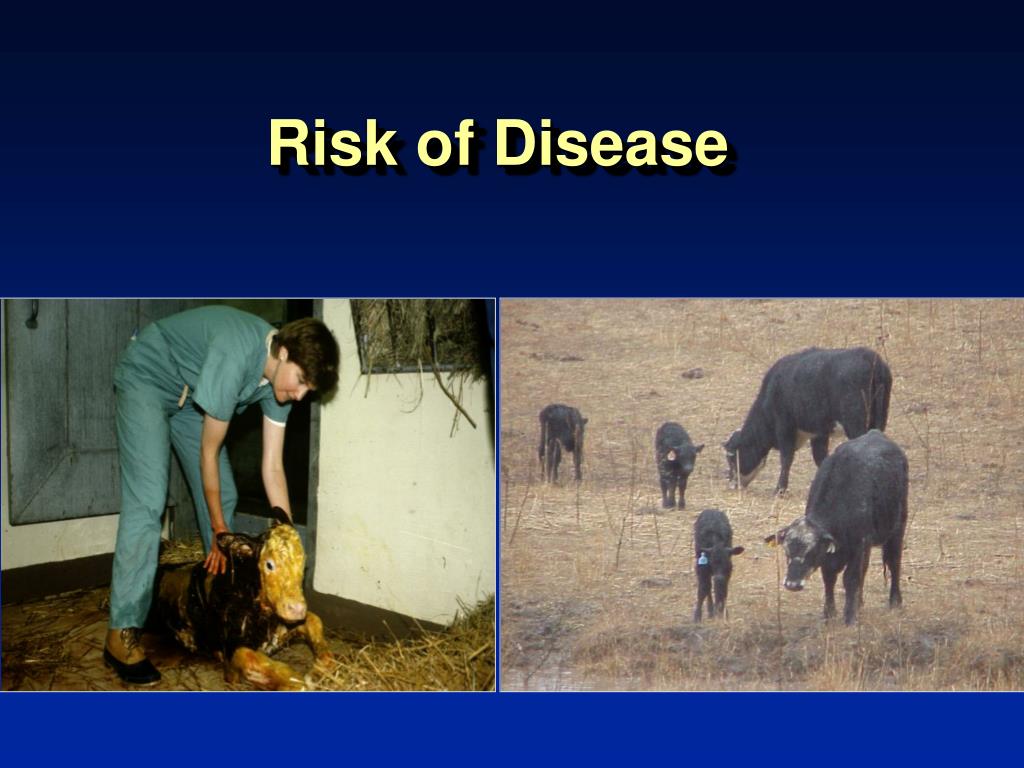 Risk of Disease